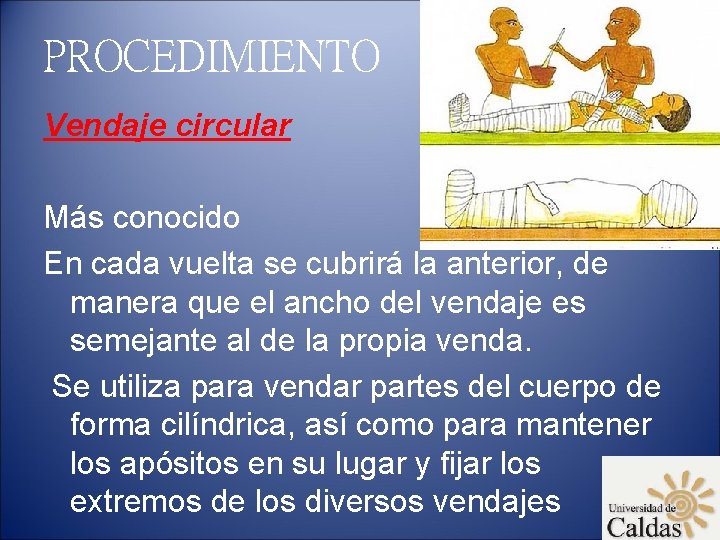 PROCEDIMIENTO

Vendaje circular

Más conocido

En cada vuelta se cubrirá la anterior, de manera que el ancho del vendaje es semejante al de la propia venda.

Se utiliza para vendar partes del cuerpo de forma cilíndrica, así como para mantener los apósitos en su lugar y fijar los extremos de los diversos vendajes

Universidad de Caldas